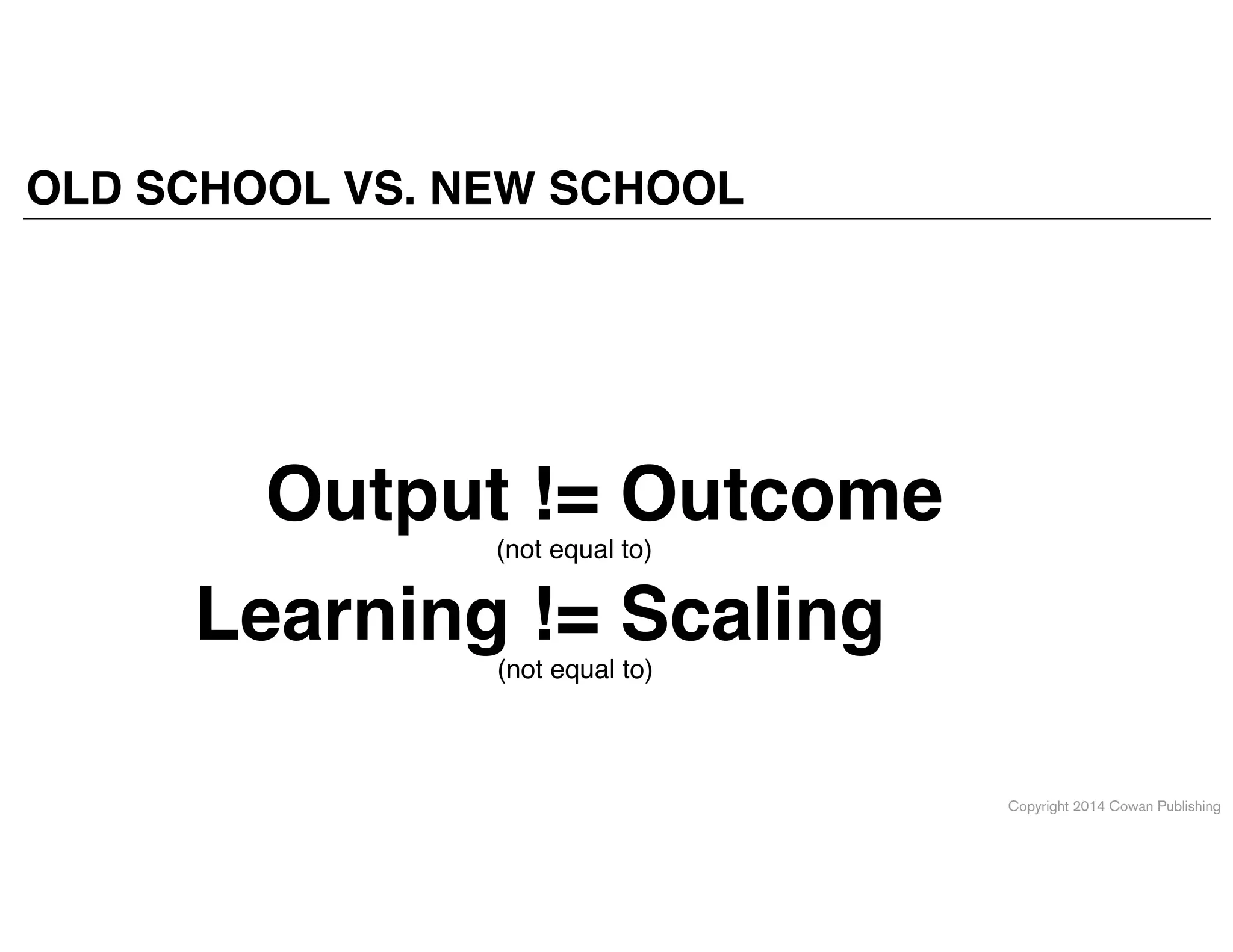 OLD SCHOOL VS. NEW SCHOOL

Output != Outcome
(not equal to)
Learning != Scaling
(not equal to)

Copyright 2014 Cowan Publishing